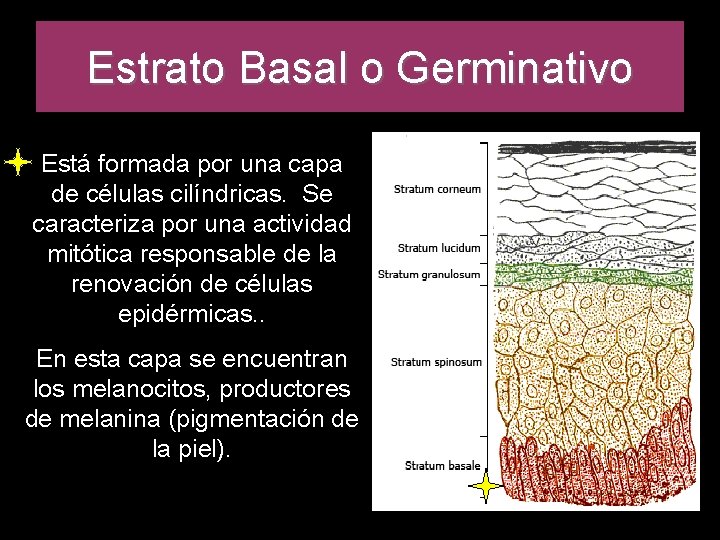 Estrato Basal o Germinativo

Está formada por una capa de células cilíndricas. Se caracteriza por una actividad mitótica responsable de la renovación de células epidérmicas..

En esta capa se encuentran los melanocitos, productores de melanina (pigmentación de la piel).

Stratum corneum
Stratum lucidum
Stratum granulosum
Stratum spinosum
Stratum basale